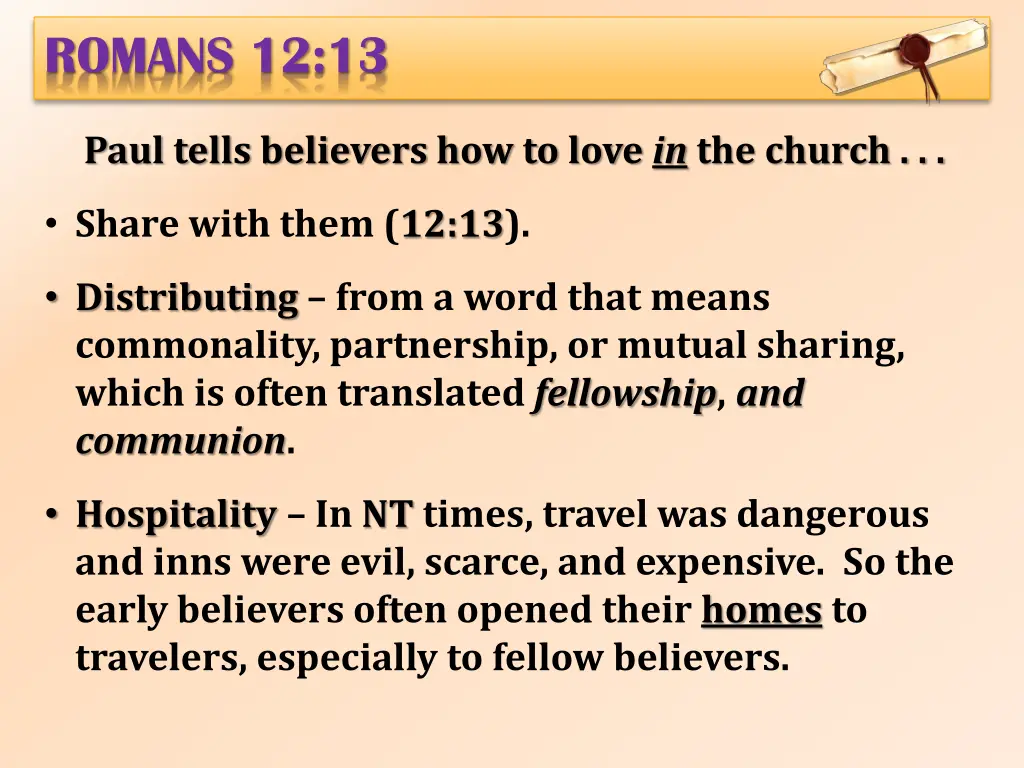 ROMANS 12:13

Paul tells believers how to love in the church . . .

• Share with them (12:13).

• Distributing – from a word that means commonality, partnership, or mutual sharing, which is often translated fellowship, and communion.

• Hospitality – In NT times, travel was dangerous and inns were evil, scarce, and expensive. So the early believers often opened their homes to travelers, especially to fellow believers.